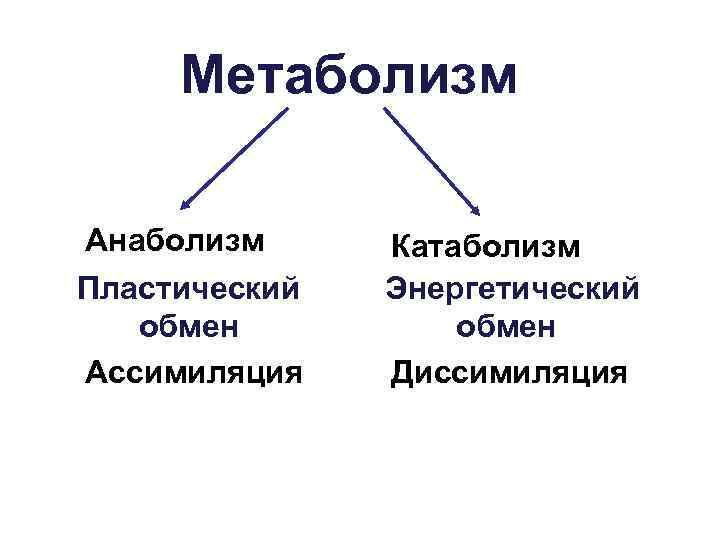 Метаболизм

Анаболизм
Пластический обмен
Ассимиляция

Катаболизм
Энергетический обмен
Диссимиляция